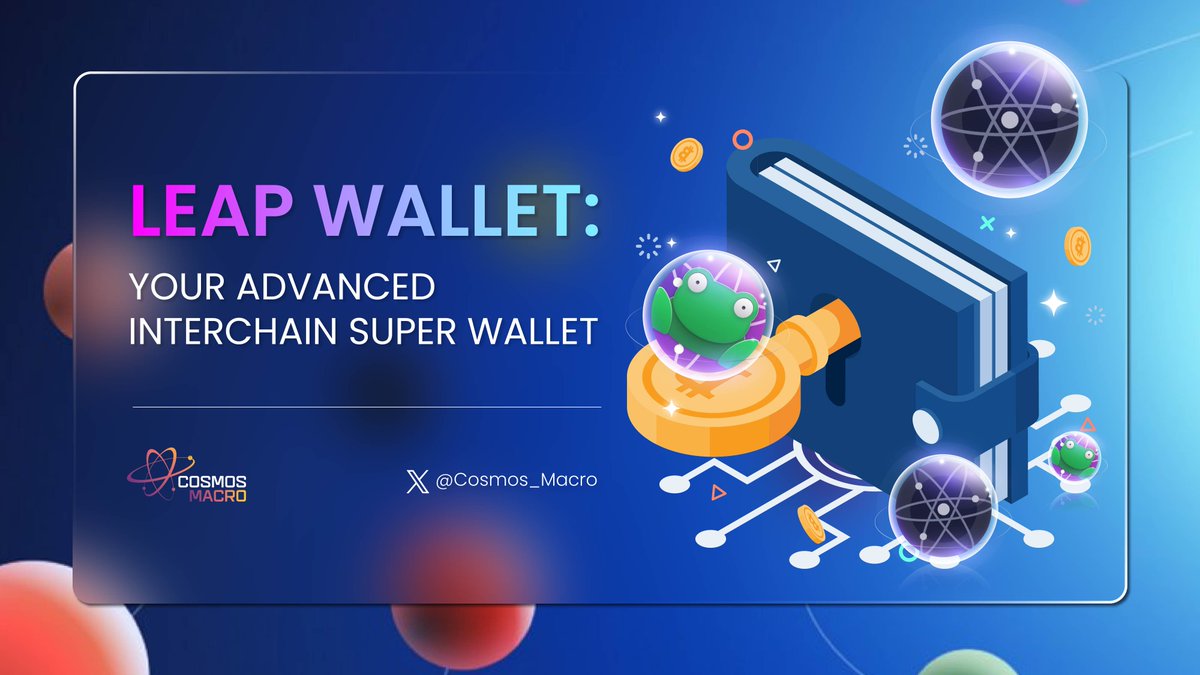 LEAP WALLET:

YOUR ADVANCED INTERCHAIN SUPER WALLET

COSMOS MACRO

@Cosmos_Macro